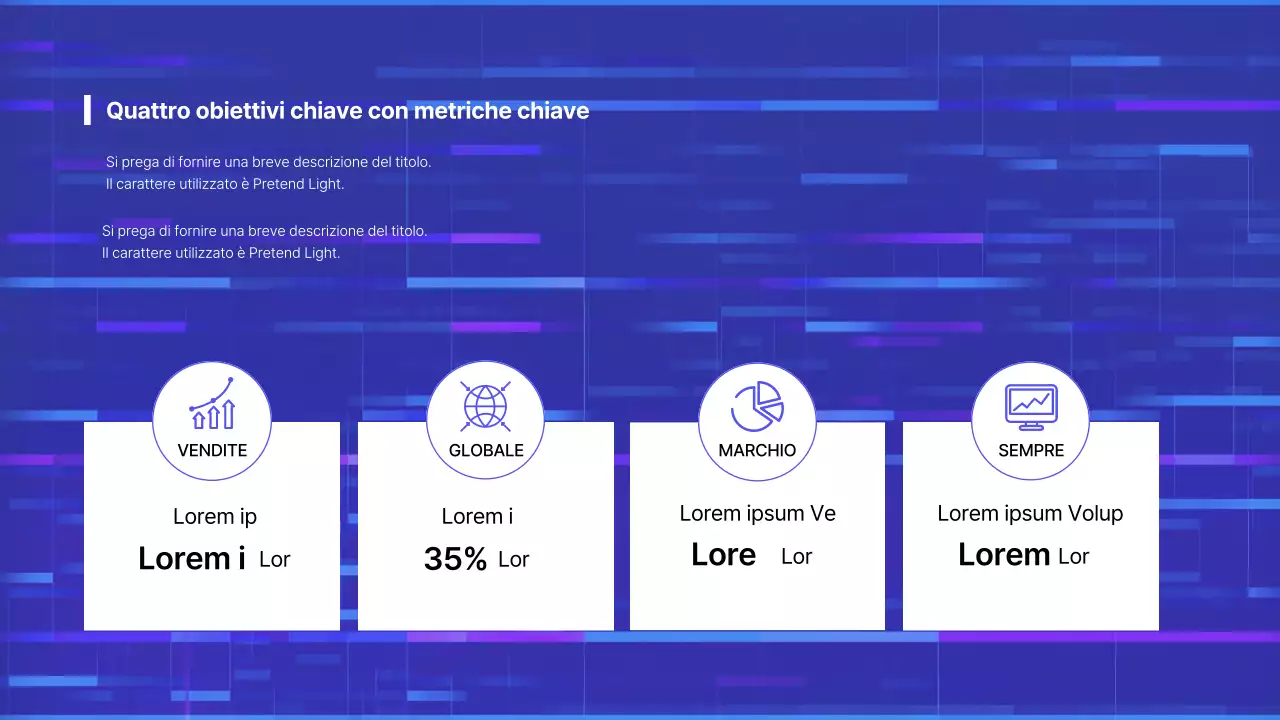 Quattro obiettivi chiave con metriche chiave

Si prega di fornire una breve descrizione del titolo. Il carattere utilizzato è Pretend Light.

Si prega di fornire una breve descrizione del titolo. Il carattere utilizzato è Pretend Light.

VENDITE

Lorem ip

Lorem i Lor

GLOBALE

Lorem i

35% Lor

MARCHIO

Lorem ipsum Ve

Lore Lor

SEMPRE

Lorem ipsum Volup

Lorem Lor